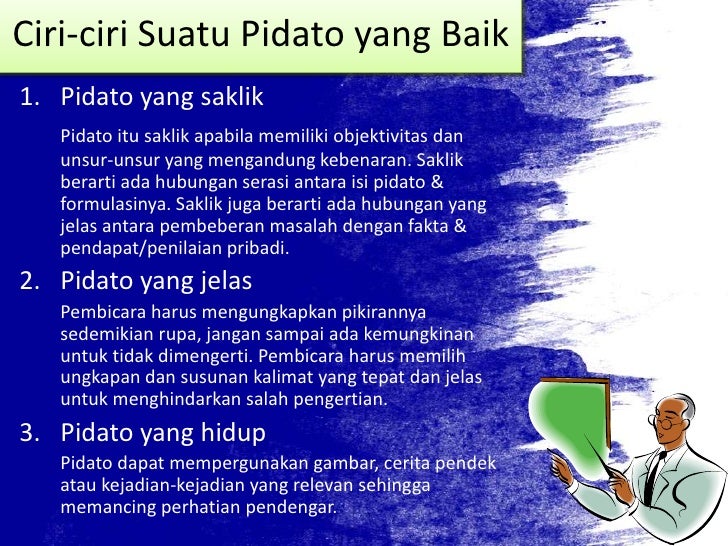 Ciri-ciri Suatu Pidato yang Baik

1. Pidato yang saklik

Pidato itu saklik apabila memiliki objektivitas dan unsur-unsur yang mengandung kebenaran. Saklik berarti ada hubungan serasi antara isi pidato & formulasinya. Saklik juga berarti ada hubungan yang jelas antara pembeberan masalah dengan fakta & pendapat/penilaian pribadi.

2. Pidato yang jelas

Pembicara harus mengungkapkan pikirannya sedemikian rupa, jangan sampai ada kemungkinan untuk tidak dimengerti. Pembicara harus memilih ungkapan dan susunan kalimat yang tepat dan jelas untuk menghindarkan salah pengertian.

3. Pidato yang hidup

Pidato dapat mempergunakan gambar, cerita pendek atau kejadian-kejadian yang relevan sehingga memancing perhatian pendengar.